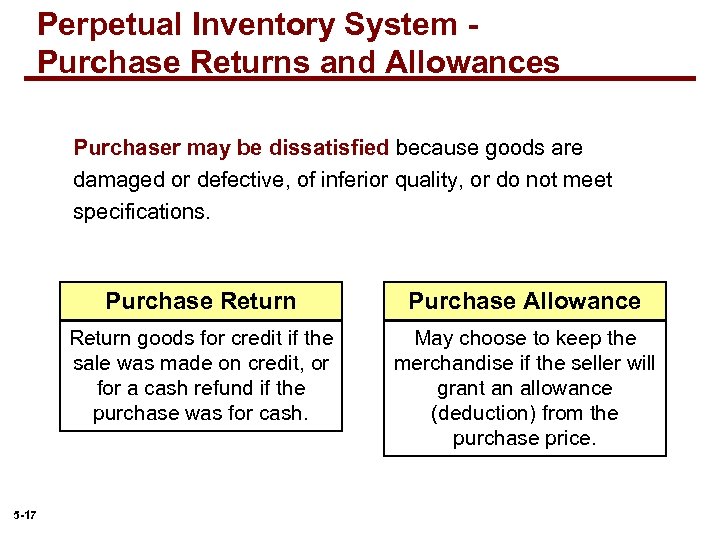 Perpetual Inventory System - Purchase Returns and Allowances

Purchaser may be dissatisfied because goods are damaged or defective, of inferior quality, or do not meet specifications.

Purchase Return

Return goods for credit if the sale was made on credit, or for a cash refund if the purchase was for cash.

Purchase Allowance

May choose to keep the merchandise if the seller will grant an allowance (deduction) from the purchase price.

5-17